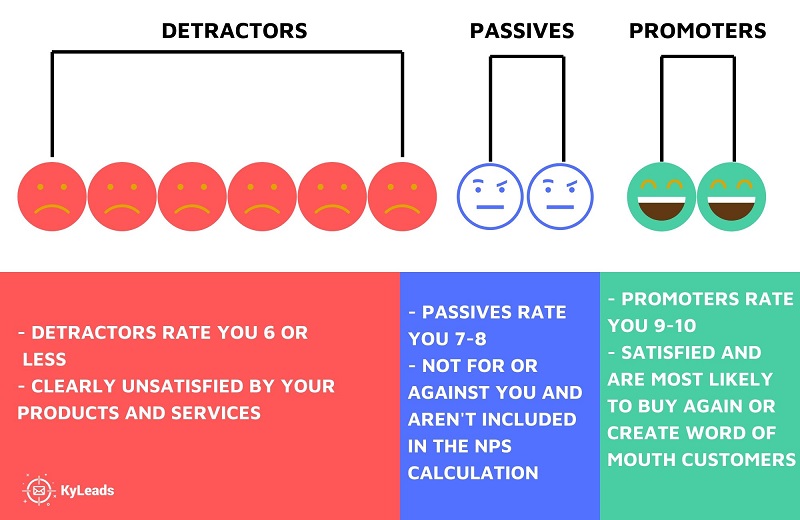 DETRACTORS

PASSIVES

PROMOTERS

- DETRACTORS RATE YOU 6 OR LESS
- CLEARLY UNSATISFIED BY YOUR PRODUCTS AND SERVICES

KyLeads

- PASSIVES RATE YOU 7-8
- NOT FOR OR AGAINST YOU AND AREN'T INCLUDED IN THE NPS CALCULATION

- PROMOTERS RATE YOU 9-10
- SATISFIED AND ARE MOST LIKELY TO BUY AGAIN OR CREATE WORD OF MOUTH CUSTOMERS